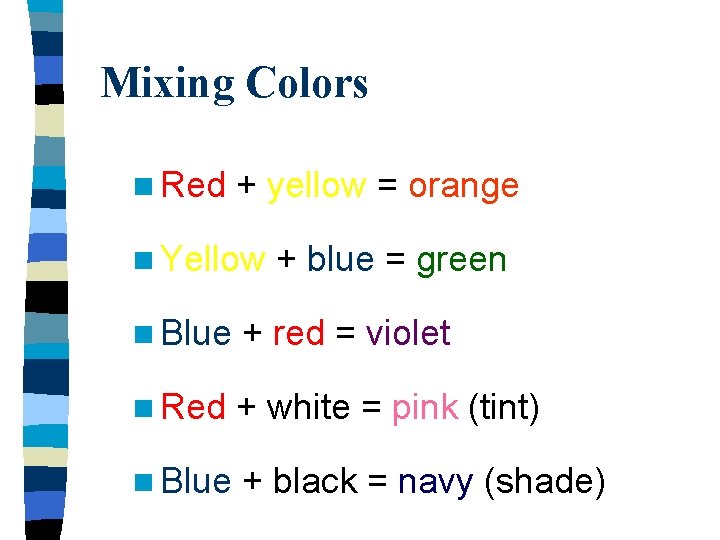 Mixing Colors

Red + yellow = orange

Yellow + blue = green

Blue + red = violet

Red + white = pink (tint)

Blue + black = navy (shade)